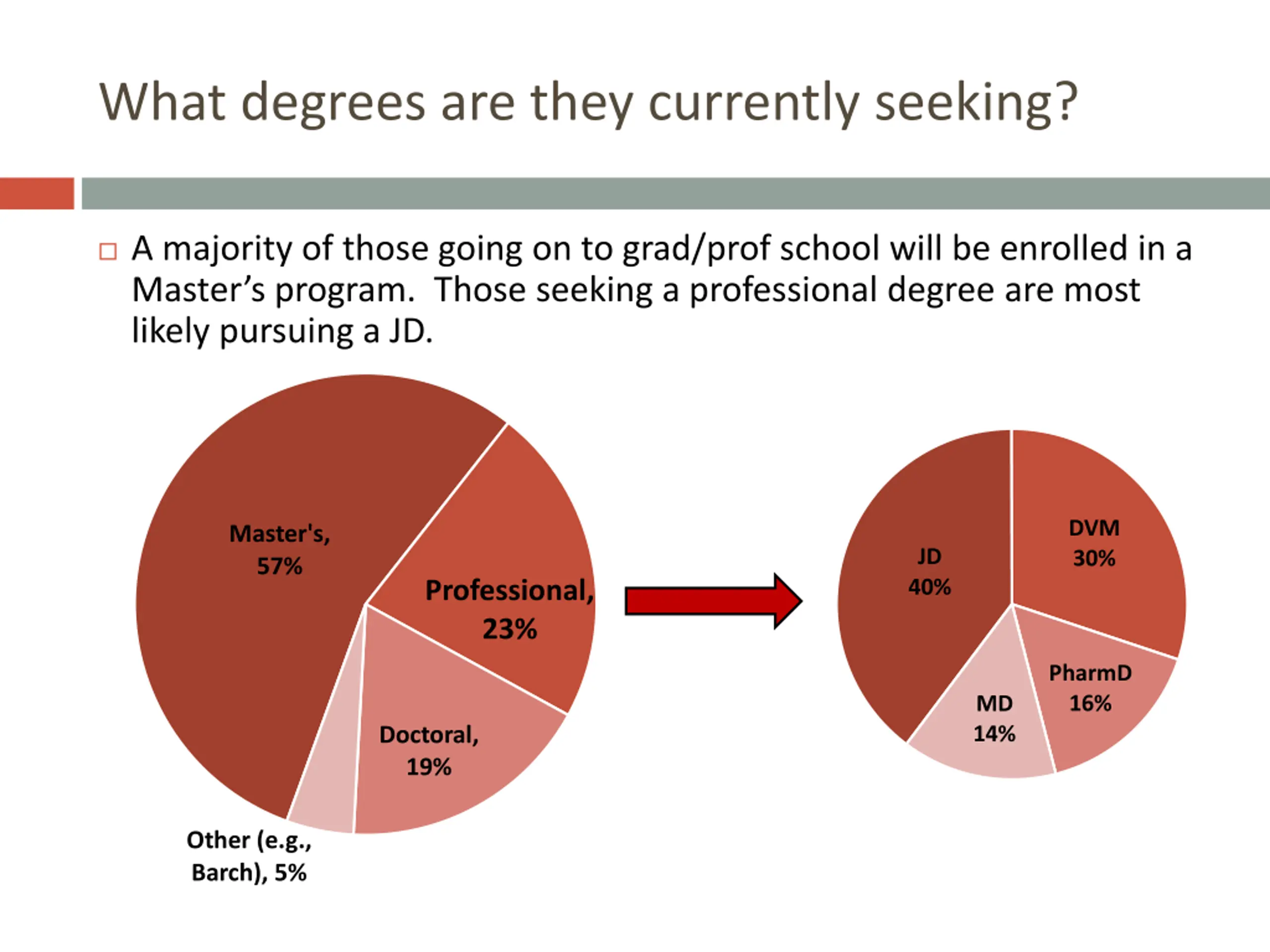 What degrees are they currently seeking?

A majority of those going on to grad/prof school will be enrolled in a Master's program. Those seeking a professional degree are most likely pursuing a JD.

Master's, 57%

Professional, 23%

Doctoral, 19%

Other (e.g., Barch), 5%

JD 40%

DVM 30%

PharmD 16%

MD 14%